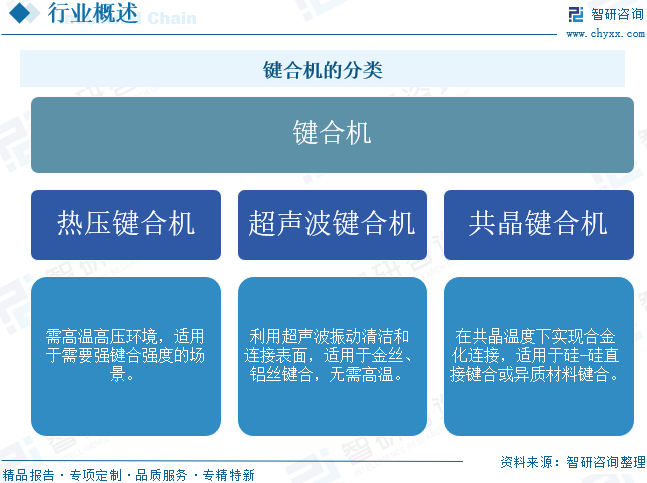 行业概述 Chain

智研咨询
www.chyxx.com

键合机的分类

键合机

热压键合机

超声波键合机

共晶键合机

需高温高压环境，适用于需要强键合强度的场景。

利用超声波振动清洁和连接表面，适用于金丝、铝丝键合，无需高温。

在共晶温度下实现合金化连接，适用于硅-硅直接键合或异质材料键合。

精品报告 · 专项定制 · 品质服务 · 专精特新

资料来源：智研咨询整理